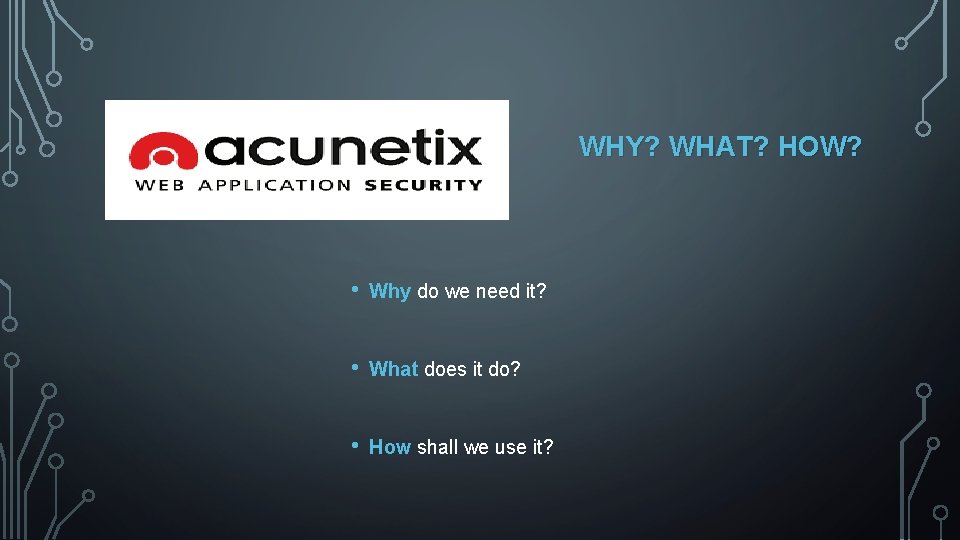 acunetix
WEB APPLICATION SECURITY

WHY? WHAT? HOW?

• Why do we need it?

• What does it do?

• How shall we use it?